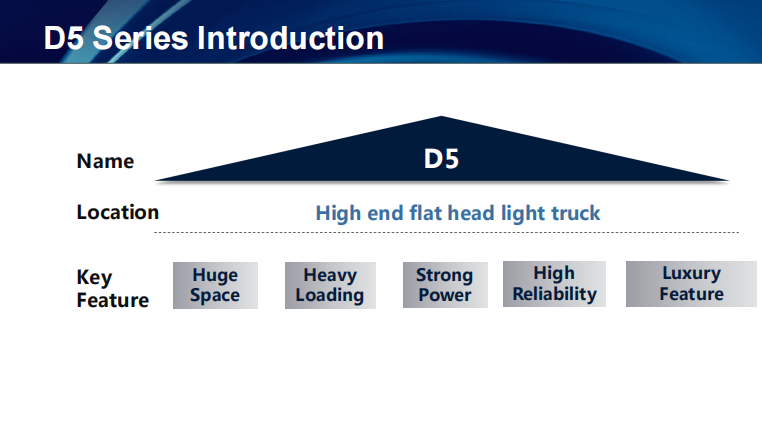 D5 Series Introduction

Name

D5

Location

High end flat head light truck

Key Feature

Huge Space

Heavy Loading

Strong Power

High Reliability

Luxury Feature